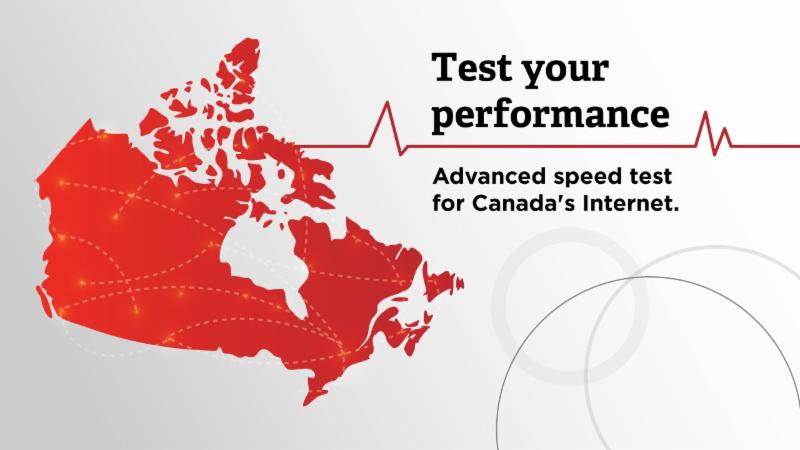 Test your performance

Advanced speed test for Canada's Internet.